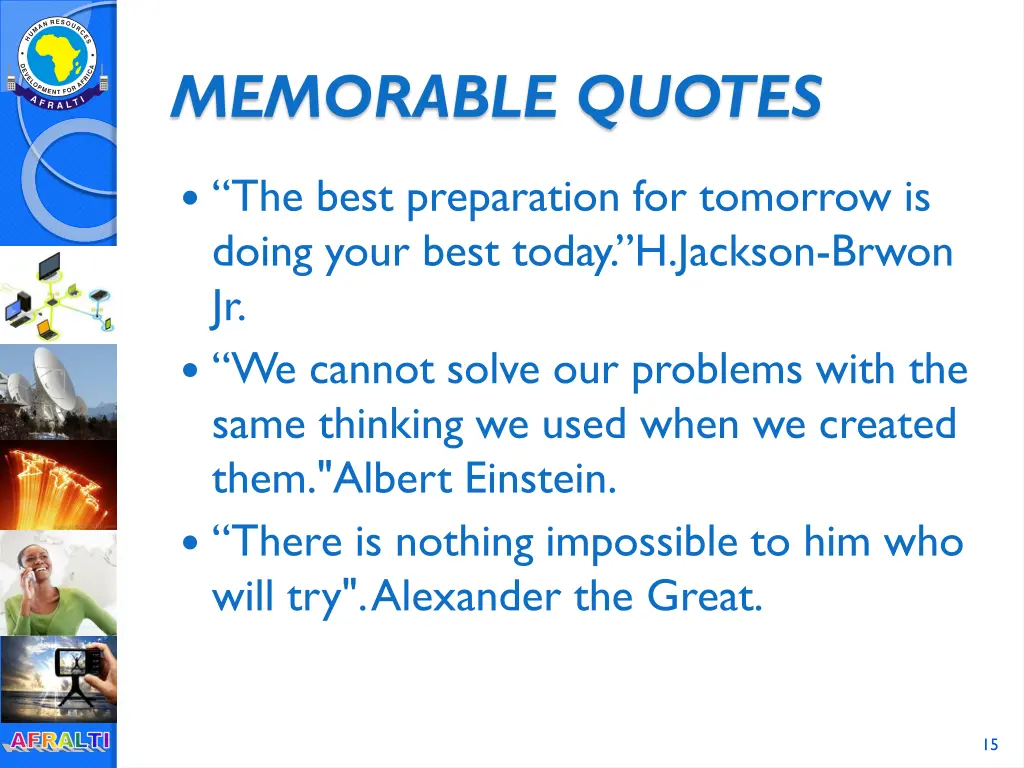 HUMAN RESOURCES DEVELOPMENT FOR AFRICA
AFRALTI

MEMORABLE QUOTES

• “The best preparation for tomorrow is doing your best today.”H.Jackson-Brwon Jr.
• “We cannot solve our problems with the same thinking we used when we created them."Albert Einstein.
• “There is nothing impossible to him who will try". Alexander the Great.

AFRALTI

15